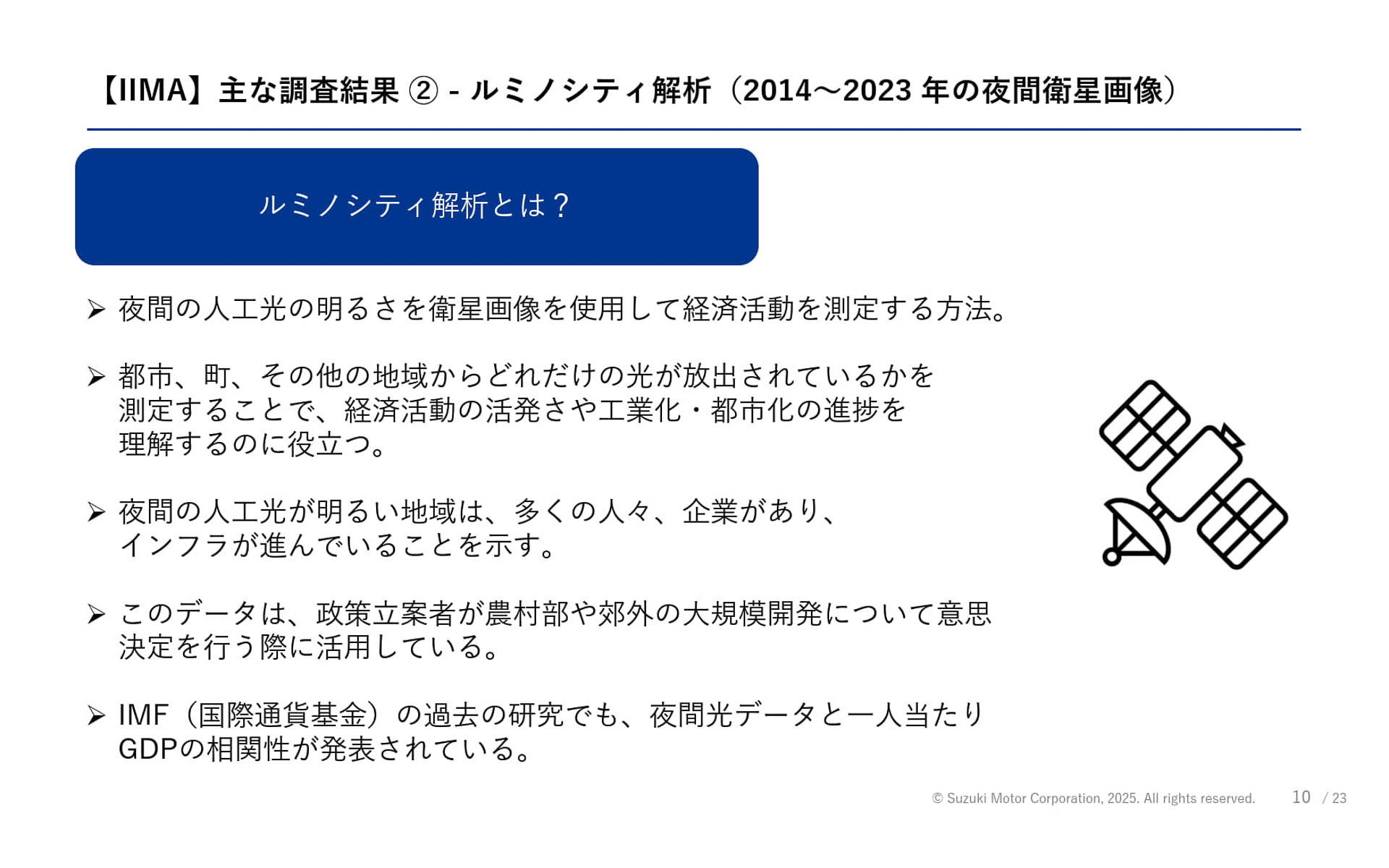 【IIMA】主な調査結果 ② - ルミノシティ解析（2014～2023 年の夜間衛星画像）

ルミノシティ解析とは？

➢ 夜間の人工光の明るさを衛星画像を使用して経済活動を測定する方法。

➢ 都市、町、その他の地域からどれだけの光が放出されているかを測定することで、経済活動の活発さや工業化・都市化の進捗を理解するのに役立つ。

➢ 夜間の人工光が明るい地域は、多くの人々、企業があり、インフラが進んでいることを示す。

➢ このデータは、政策立案者が農村部や郊外の大規模開発について意思決定を行う際に活用している。

➢ IMF（国際通貨基金）の過去の研究でも、夜間光データと一人当たりGDPの相関性が発表されている。

© Suzuki Motor Corporation, 2025. All rights reserved.　10 / 23